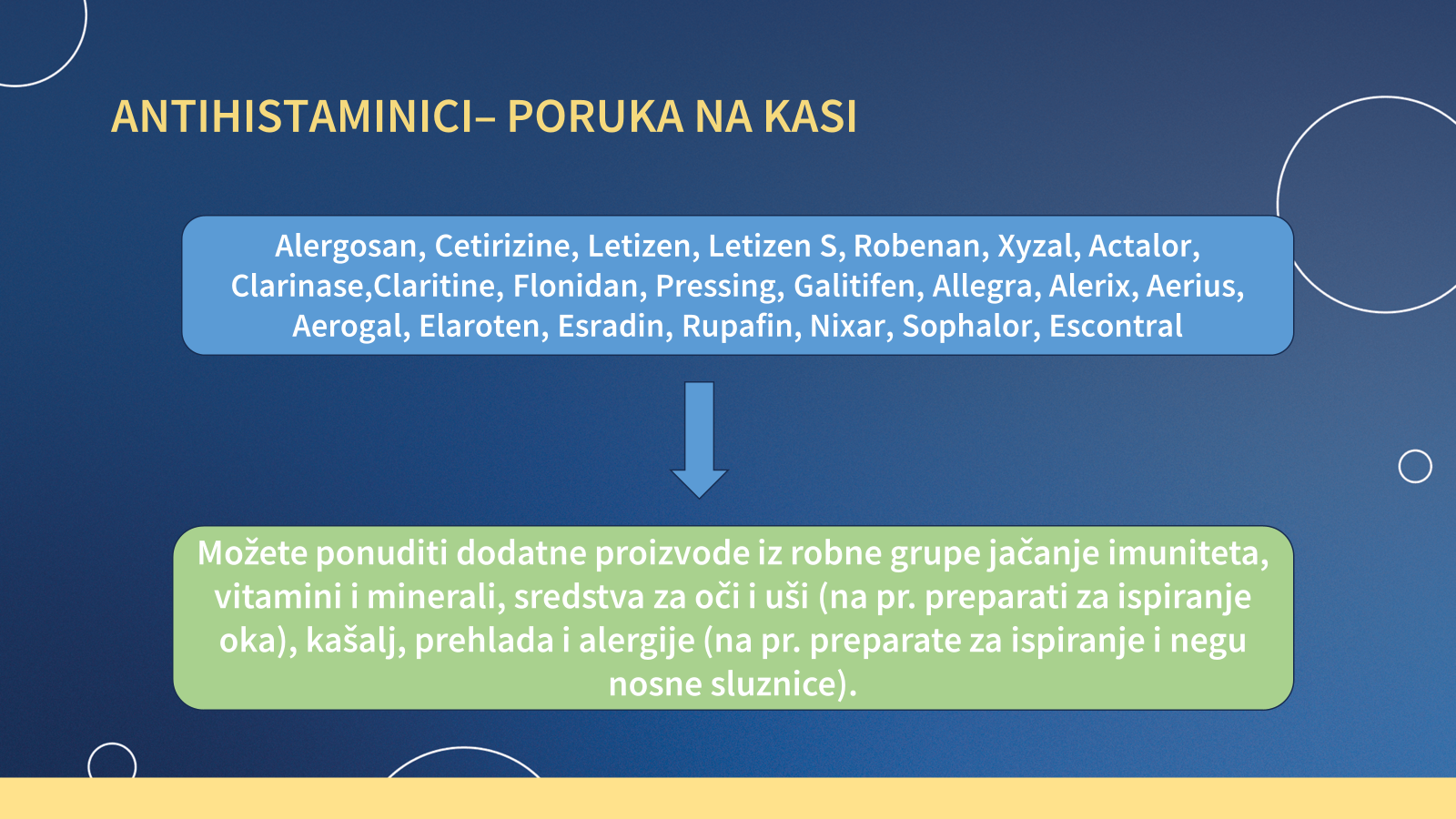 ANTIHISTAMINICI– PORUKA NA KASI

Alergosan, Cetirizine, Letizen, Letizen S, Robenan, Xyzal, Actalor, Clarinase,Claritine, Flonidan, Pressing, Galitifen, Allegra, Alerix, Aerius, Aerogal, Elaroten, Esradin, Rupafin, Nixar, Sophalor, Escontral

Možete ponuditi dodatne proizvode iz robne grupe jačanje imuniteta, vitamini i minerali, sredstva za oči i uši (na pr. preparati za ispiranje oka), kašalj, prehlada i alergije (na pr. preparate za ispiranje i negu nosne sluznice).